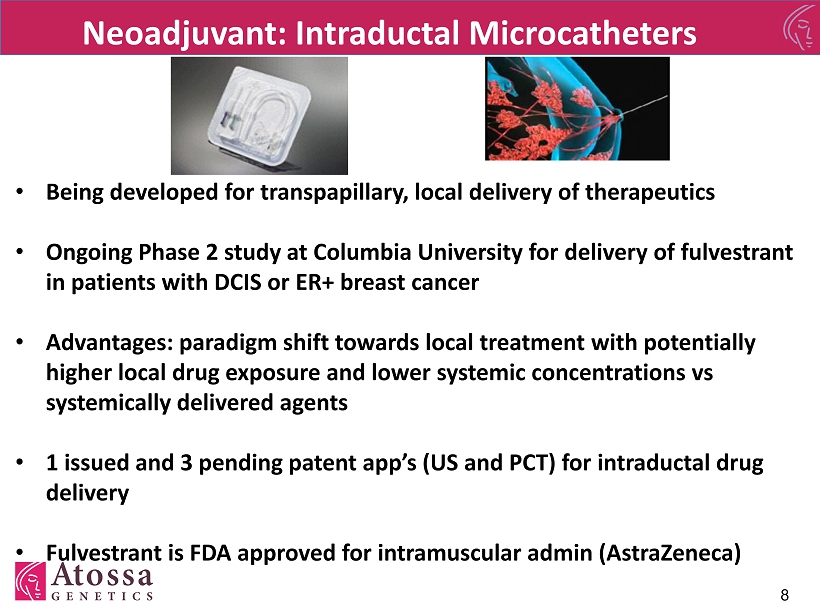 Neoadjuvant: Intraductal Microcatheters

• Being developed for transpapillary, local delivery of therapeutics

• Ongoing Phase 2 study at Columbia University for delivery of fulvestrant in patients with DCIS or ER+ breast cancer

• Advantages: paradigm shift towards local treatment with potentially higher local drug exposure and lower systemic concentrations vs systemically delivered agents

• 1 issued and 3 pending patent app's (US and PCT) for intraductal drug delivery

• Fulvestrant is FDA approved for intramuscular admin (AstraZeneca)

Atossa GENETICS

8